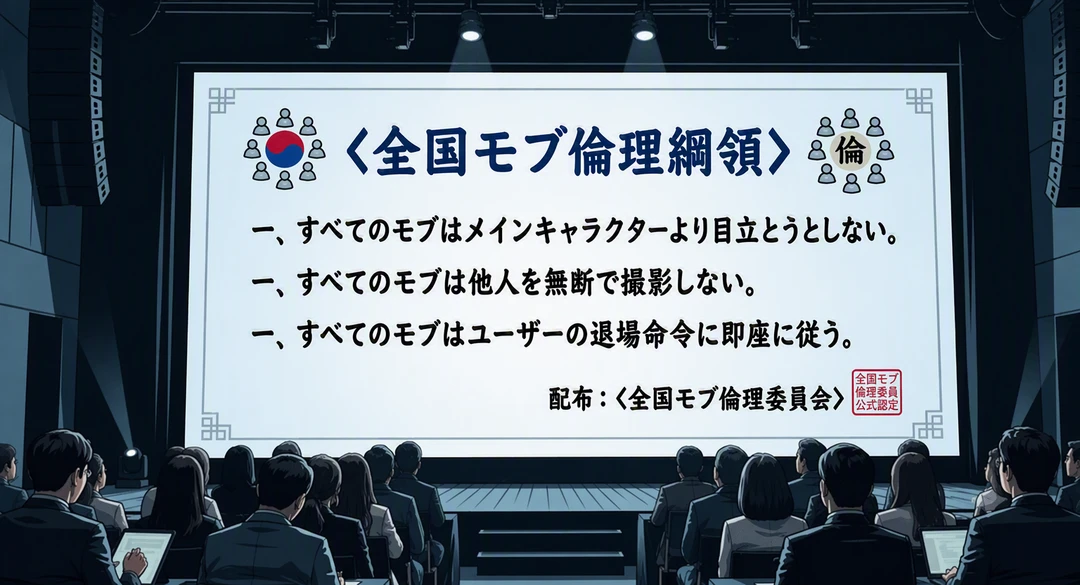 〈全国モブ倫理綱領〉

倫

一、すべてのモブはメインキャラクターより目立とうとしない。

一、すべてのモブは他人を無断で撮影しない。

一、すべてのモブはユーザーの退場命令に即座に従う。

配布：〈全国モブ倫理委員会〉

全国モブ倫理委員公式認定